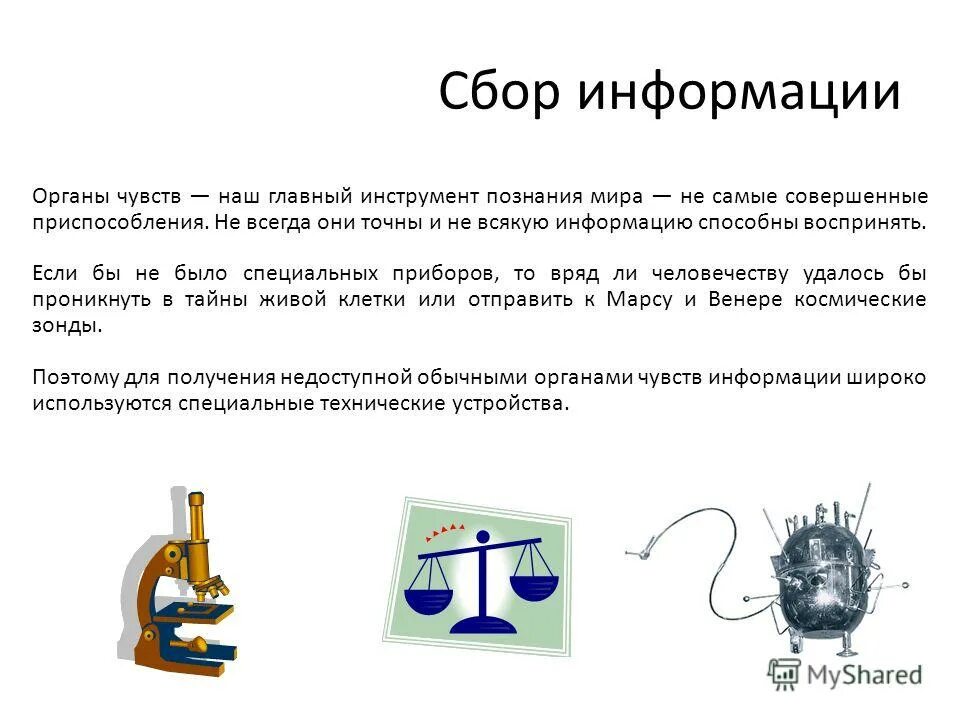 Сбор информации

Органы чувств — наш главный инструмент познания мира — не самые совершенные приспособления. Не всегда они точны и не всякую информацию способны воспринять.

Если бы не было специальных приборов, то вряд ли человечеству удалось бы проникнуть в тайны живой клетки или отправить к Марсу и Венере космические зонды.

Поэтому для получения недоступной обычными органами чувств информации широко используются специальные технические устройства.

MyShared